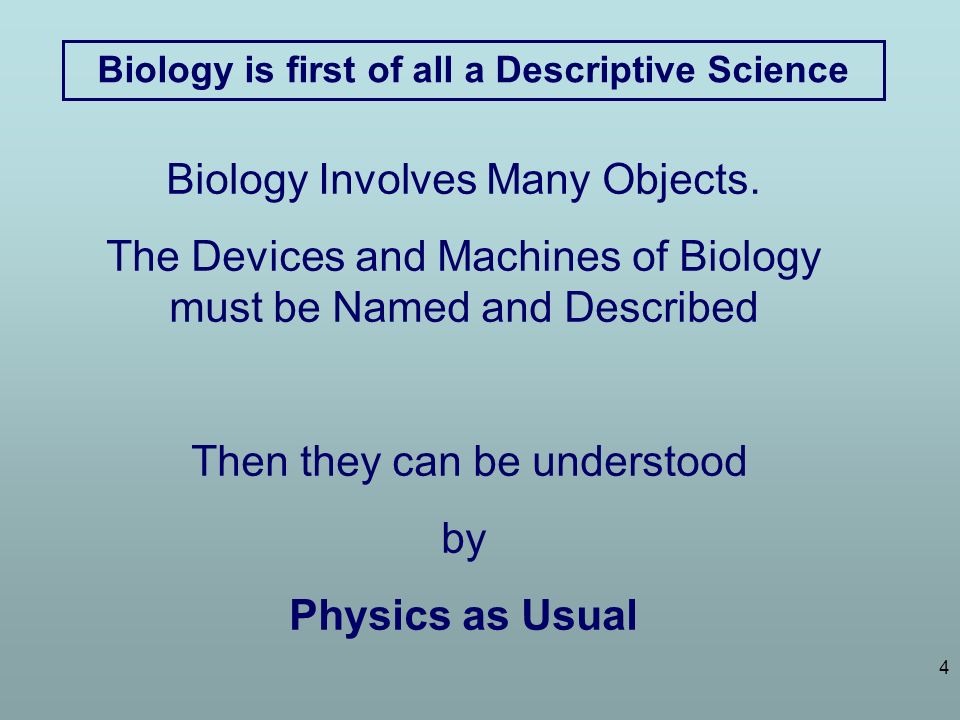 Biology is first of all a Descriptive Science

Biology Involves Many Objects.

The Devices and Machines of Biology must be Named and Described

Then they can be understood

by

Physics as Usual

4